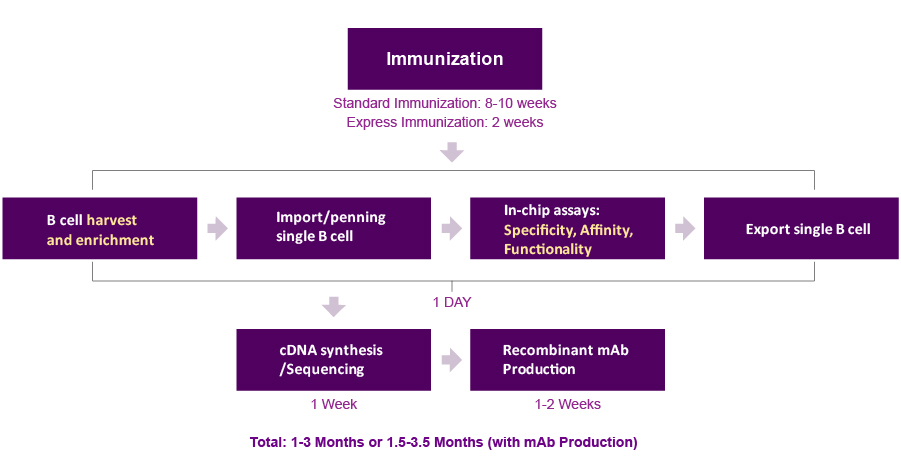 Immunization

Standard Immunization: 8-10 weeks
Express Immunization: 2 weeks

B cell harvest and enrichment

Import/penning single B cell

In-chip assays: Specificity, Affinity, Functionality

Export single B cell

1 DAY

cDNA synthesis /Sequencing

1 Week

Recombinant mAb Production

1-2 Weeks

Total: 1-3 Months or 1.5-3.5 Months (with mAb Production)